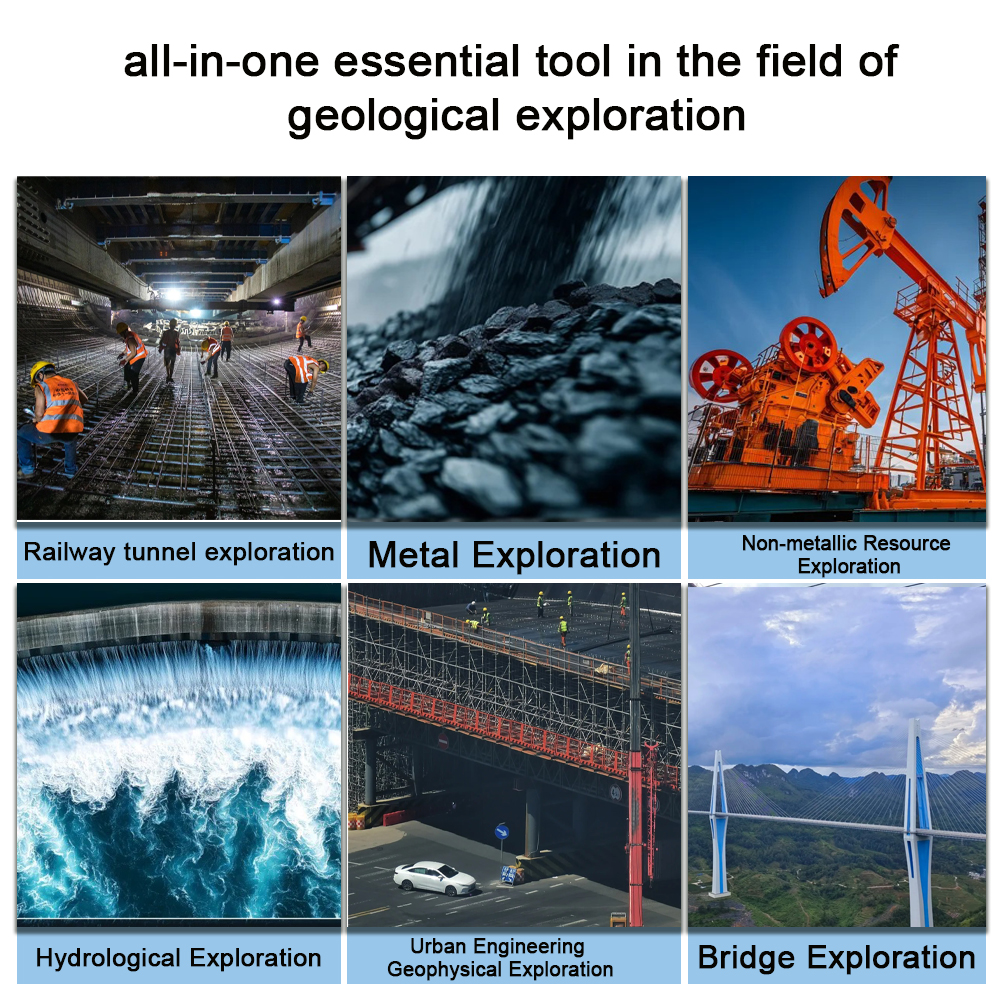 all-in-one essential tool in the field of geological exploration

Railway tunnel exploration

Metal Exploration

Non-metallic Resource Exploration

Hydrological Exploration

Urban Engineering Geophysical Exploration

Bridge Exploration